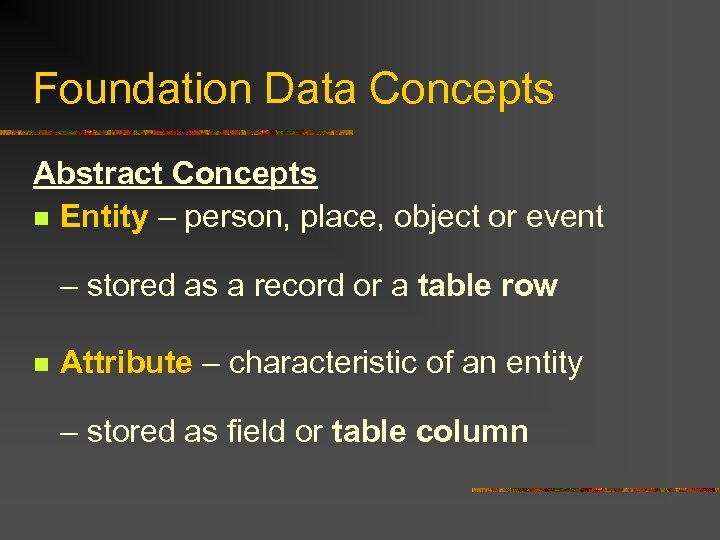 Foundation Data Concepts

Abstract Concepts

Entity – person, place, object or event

– stored as a record or a table row

Attribute – characteristic of an entity

– stored as field or table column